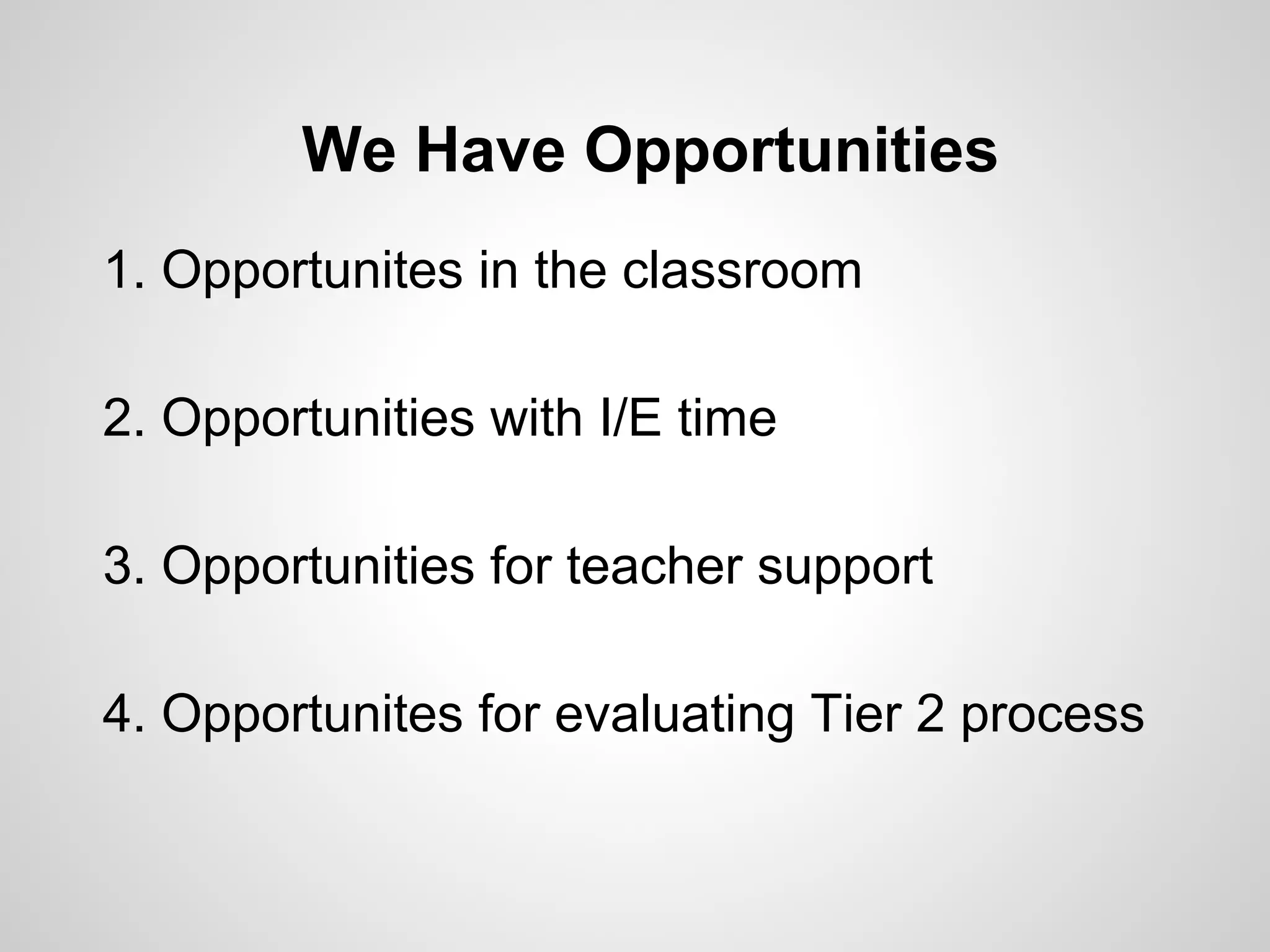 We Have Opportunities

1. Opportunites in the classroom

2. Opportunities with I/E time

3. Opportunities for teacher support

4. Opportunites for evaluating Tier 2 process